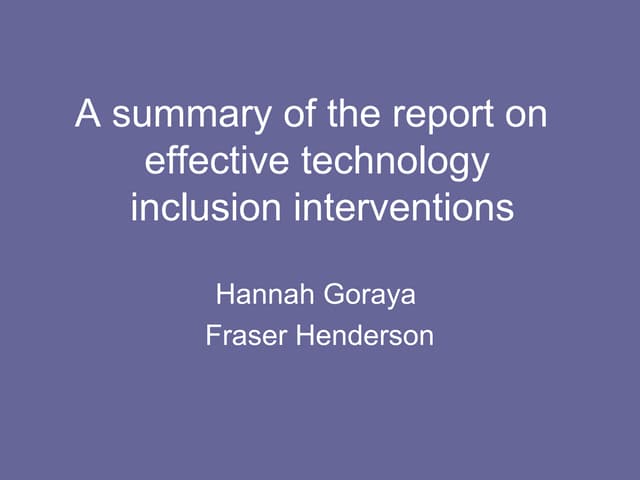 A summary of the report on effective technology inclusion interventions

Hannah Goraya
Fraser Henderson